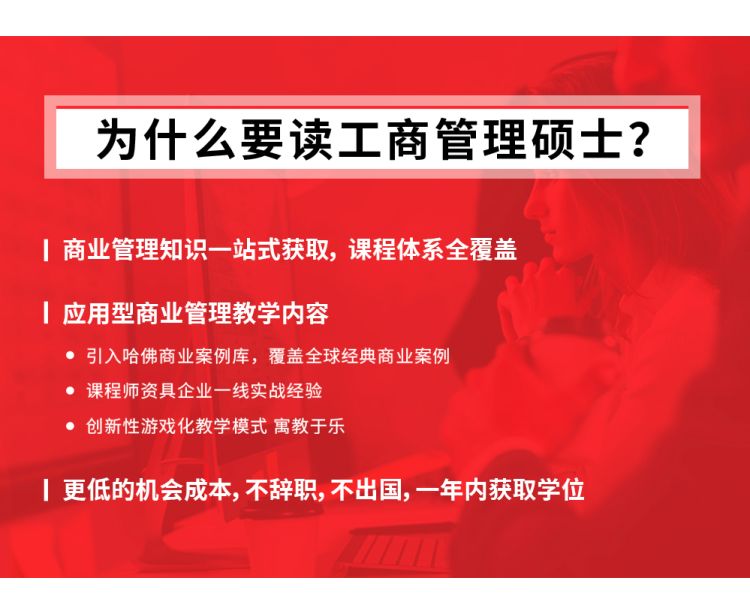 为什么要读工商管理硕士？

商业管理知识一站式获取，课程体系全覆盖

应用型商业管理教学内容

• 引入哈佛商业案例库，覆盖全球经典商业案例
• 课程师资具企业一线实战经验
• 创新性游戏化教学模式 寓教于乐

更低的机会成本，不辞职，不出国，一年内获取学位